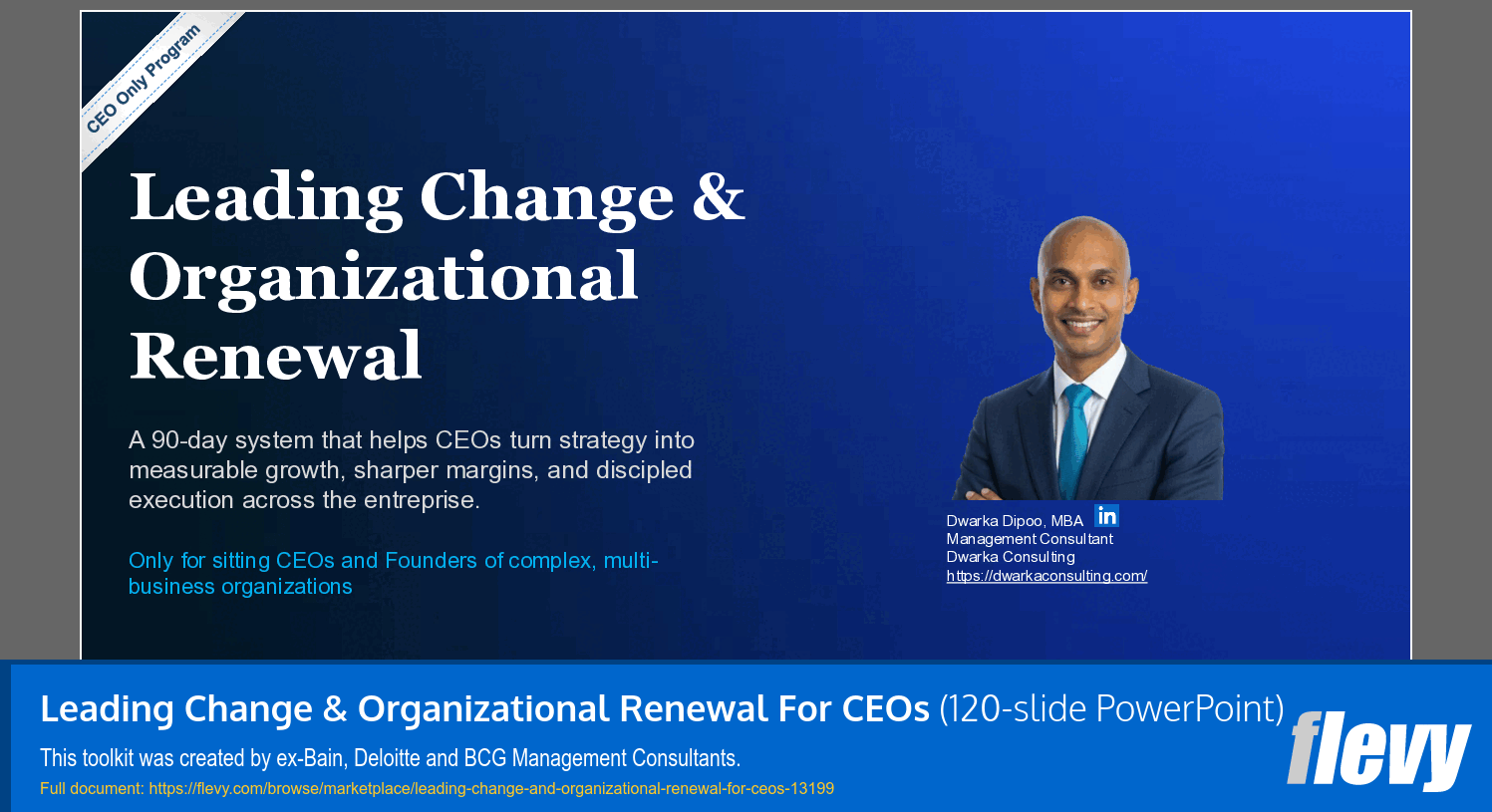 CEO Only Program

Leading Change & Organizational Renewal

A 90-day system that helps CEOs turn strategy into measurable growth, sharper margins, and discipled execution across the entreprise.

Only for sitting CEOs and Founders of complex, multi-business organizations

Dwarka Dipoo, MBA
in
Management Consultant
Dwarka Consulting
https://dwarkaconsulting.com/

Leading Change & Organizational Renewal For CEOs (120-slide PowerPoint)

This toolkit was created by ex-Bain, Deloitte and BCG Management Consultants.

Full document: https://flevy.com/browse/marketplace/leading-change-and-organizational-renewal-for-ceos-13199

flevy